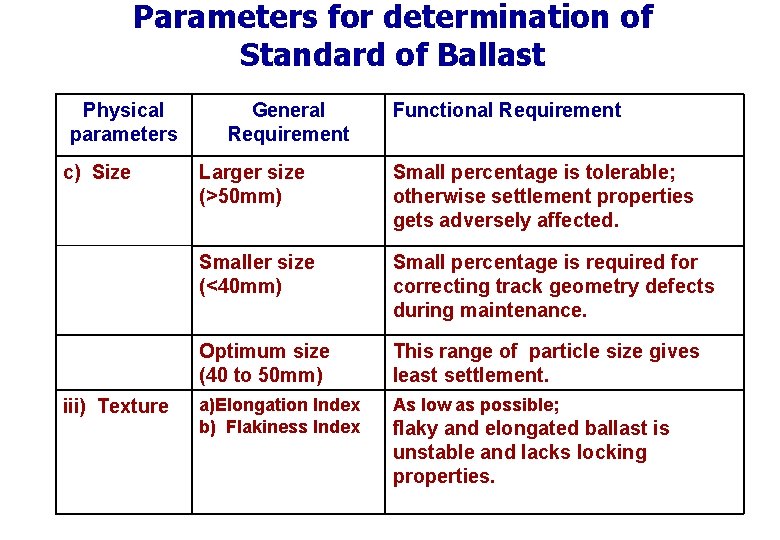 Parameters for determination of Standard of Ballast

| Physical parameters | General Requirement | Functional Requirement |
|---|---|---|
| c) Size | Larger size (>50mm) | Small percentage is tolerable; otherwise settlement properties gets adversely affected. |
| | Smaller size (<40mm) | Small percentage is required for correcting track geometry defects during maintenance. |
| | Optimum size (40 to 50mm) | This range of particle size gives least settlement. |
| iii) Texture | a)Elongation Index b) Flakiness Index | As low as possible; flaky and elongated ballast is unstable and lacks locking properties. |